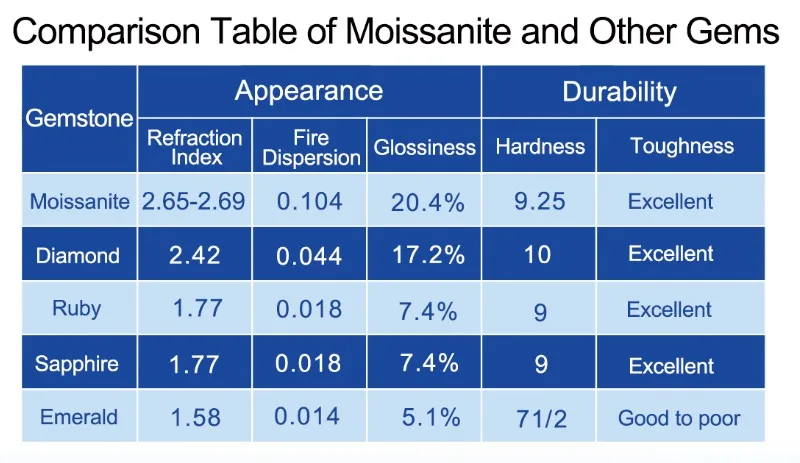 Comparison Table of Moissanite and Other Gems

| Gemstone | Appearance | | | Durability | |
|---|---|---|---|---|---|
| | Refraction Index | Fire Dispersion | Glossiness | Hardness | Toughness |
| Moissanite | 2.65-2.69 | 0.104 | 20.4% | 9.25 | Excellent |
| Diamond | 2.42 | 0.044 | 17.2% | 10 | Excellent |
| Ruby | 1.77 | 0.018 | 7.4% | 9 | Excellent |
| Sapphire | 1.77 | 0.018 | 7.4% | 9 | Excellent |
| Emerald | 1.58 | 0.014 | 5.1% | 71/2 | Good to poor |